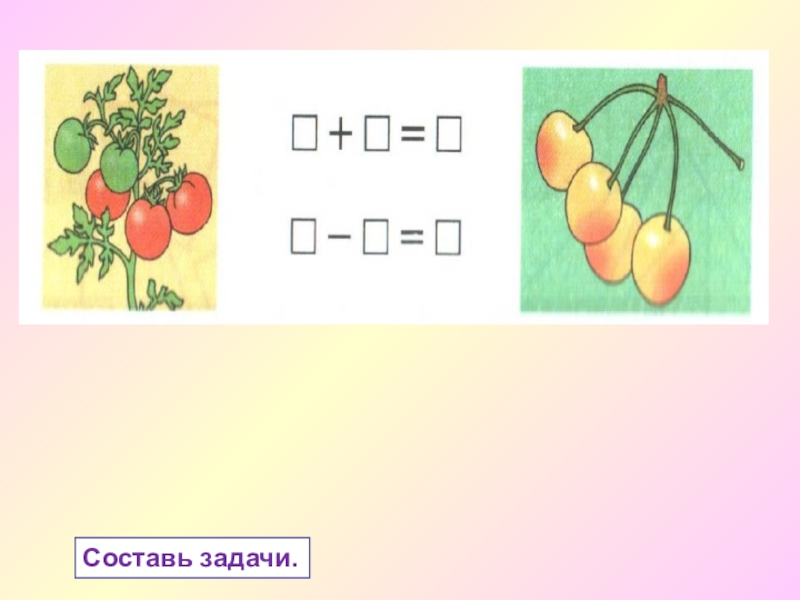 $\square + \square = \square$

$\square - \square = \square$

Составь задачи.